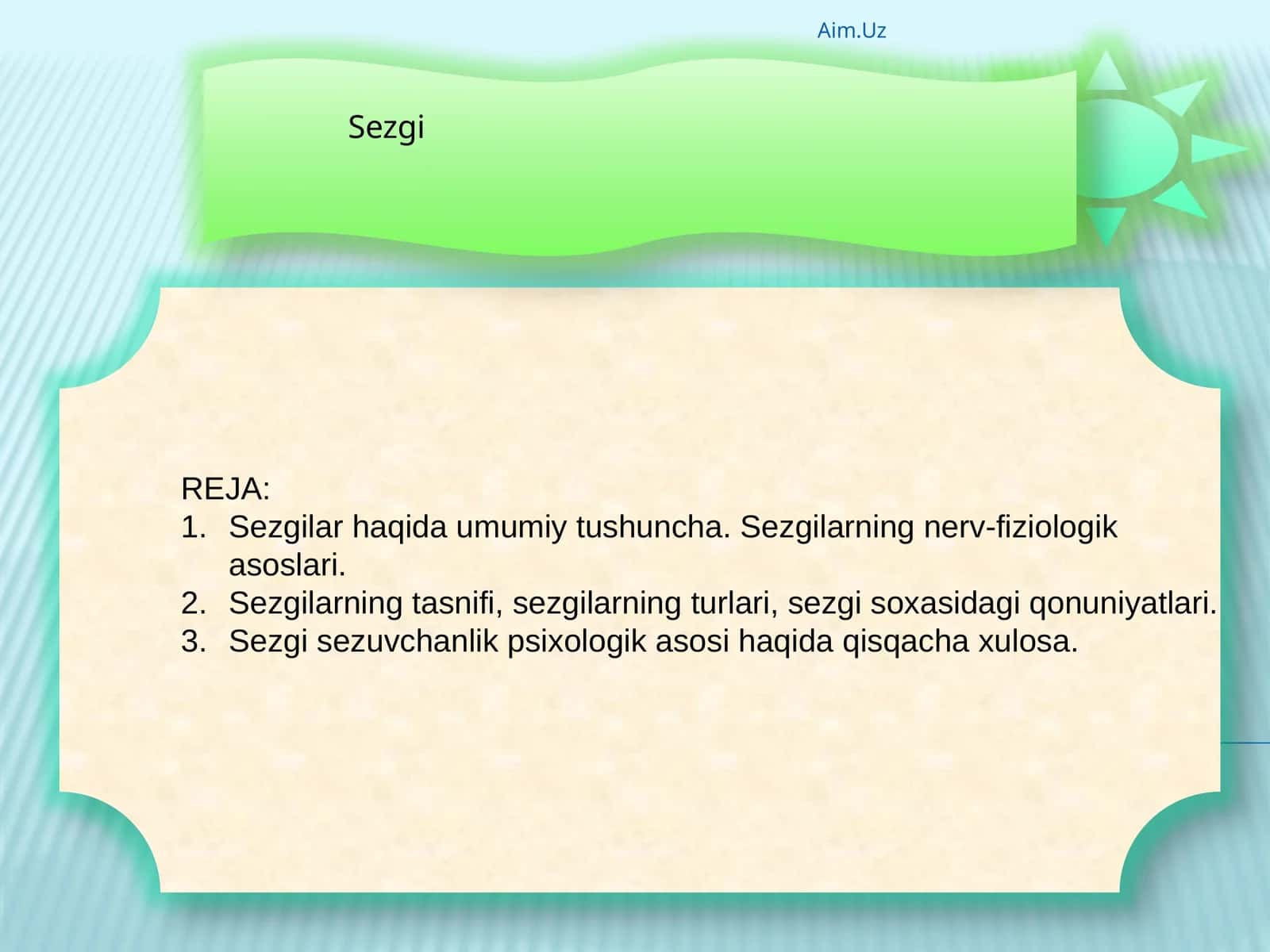 Aim.Uz

Sezgi

REJA:
1. Sezgilar haqida umumiy tushuncha. Sezgilarning nerv-fiziologik asoslari.
2. Sezgilarning tasnifi, sezgilarning turlari, sezgi soxasidagi qonuniyatlari.
3. Sezgi sezuvchanlik psixologik asosi haqida qisqacha xulosa.